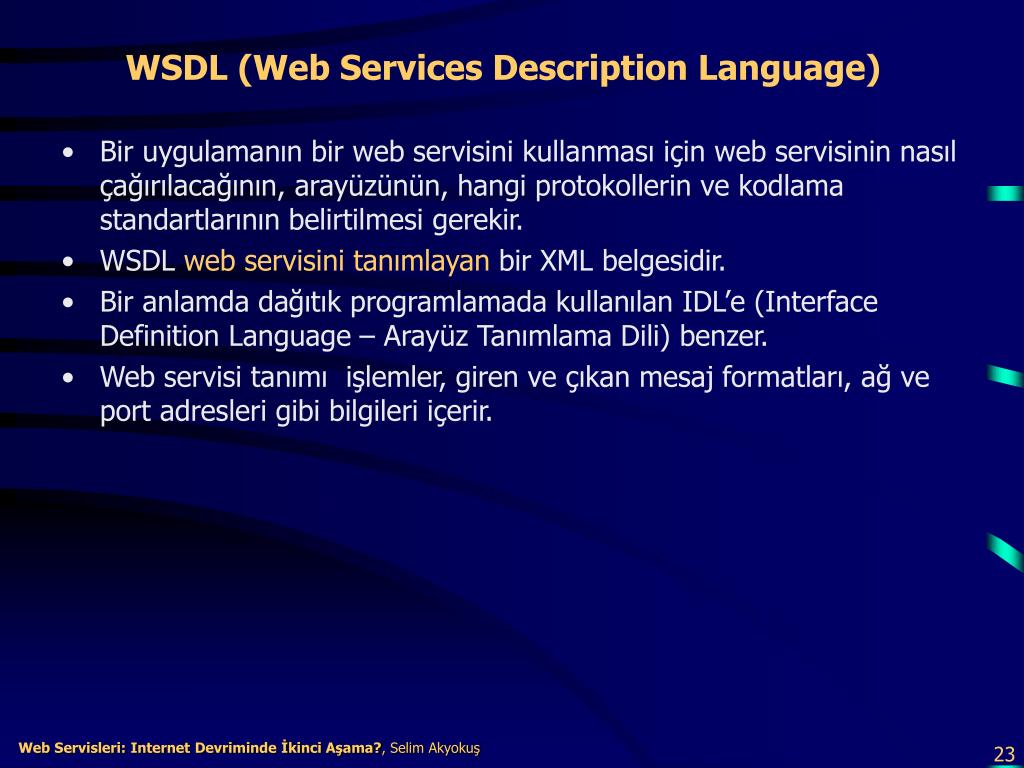 WSDL (Web Services Description Language)

• Bir uygulamanın bir web servisini kullanması için web servisinin nasıl çağırılacağının, arayüzünün, hangi protokollerin ve kodlama standartlarının belirtilmesi gerekir.
• WSDL web servisini tanımlayan bir XML belgesidir.
• Bir anlamda dağıtık programlamada kullanılan IDL'e (Interface Definition Language – Arayüz Tanımlama Dili) benzer.
• Web servisi tanımı işlemler, giren ve çıkan mesaj formatları, ağ ve port adresleri gibi bilgileri içerir.

Web Servisleri: Internet Devriminde İkinci Aşama?, Selim Akyokuş

23